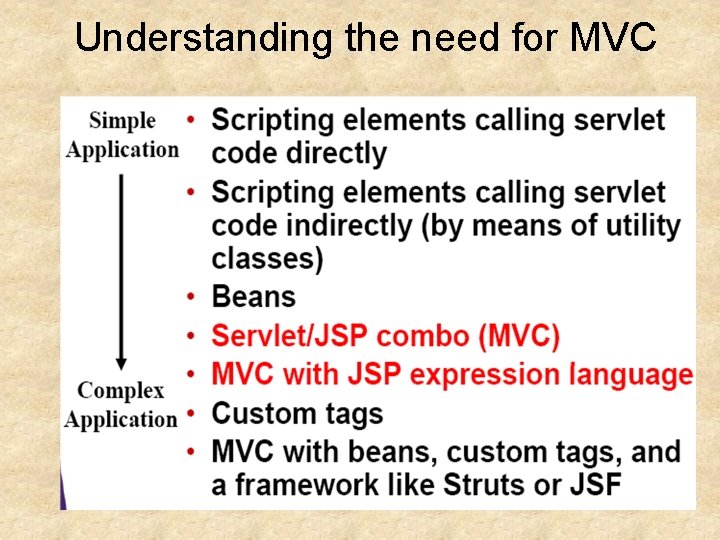 Understanding the need for MVC

Simple Application

Complex Application

• Scripting elements calling servlet code directly
• Scripting elements calling servlet code indirectly (by means of utility classes)
• Beans
• Servlet/JSP combo (MVC)
• MVC with JSP expression language
• Custom tags
• MVC with beans, custom tags, and a framework like Struts or JSF